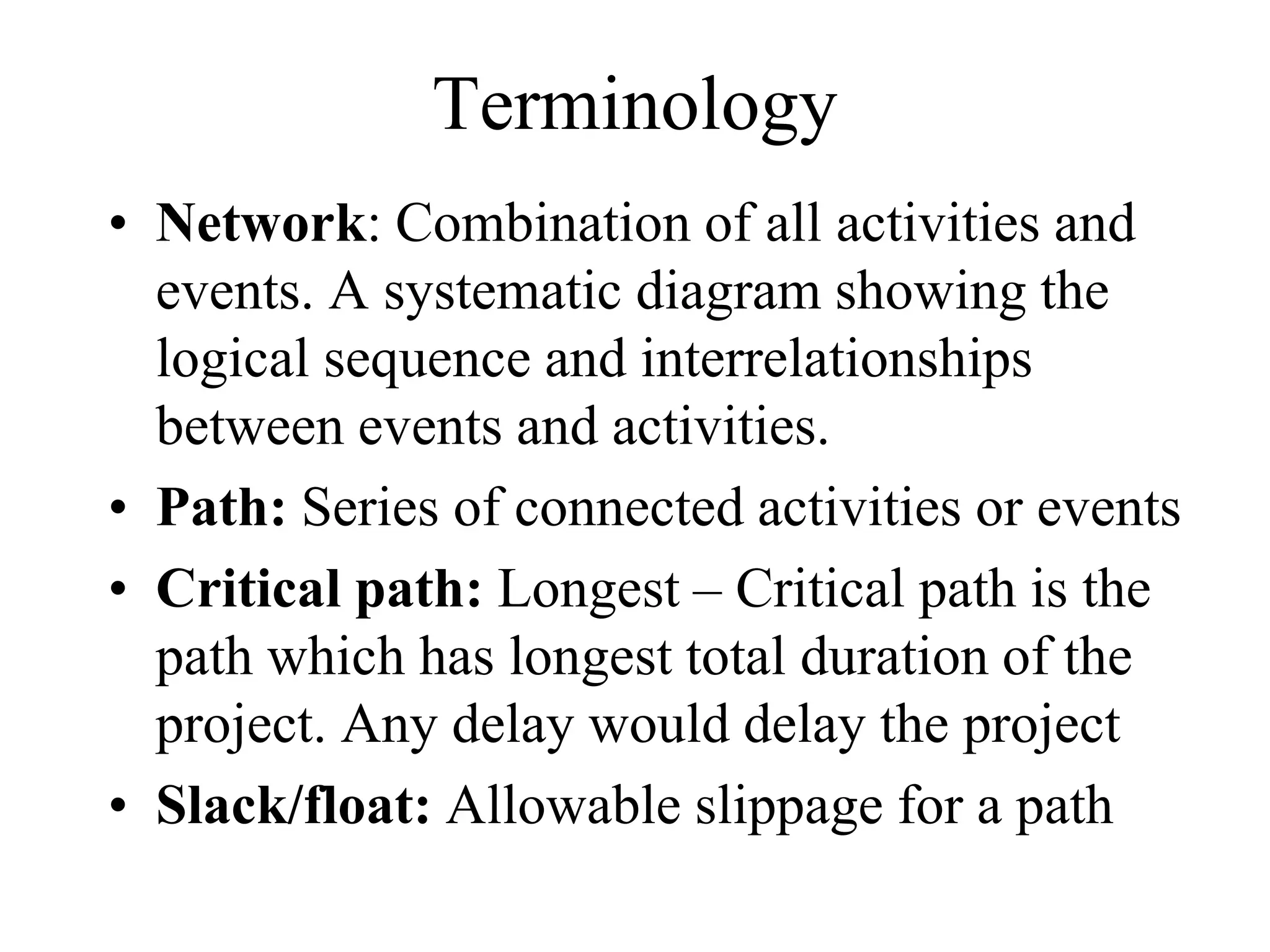 Terminology

• Network: Combination of all activities and events. A systematic diagram showing the logical sequence and interrelationships between events and activities.
• Path: Series of connected activities or events
• Critical path: Longest – Critical path is the path which has longest total duration of the project. Any delay would delay the project
• Slack/float: Allowable slippage for a path